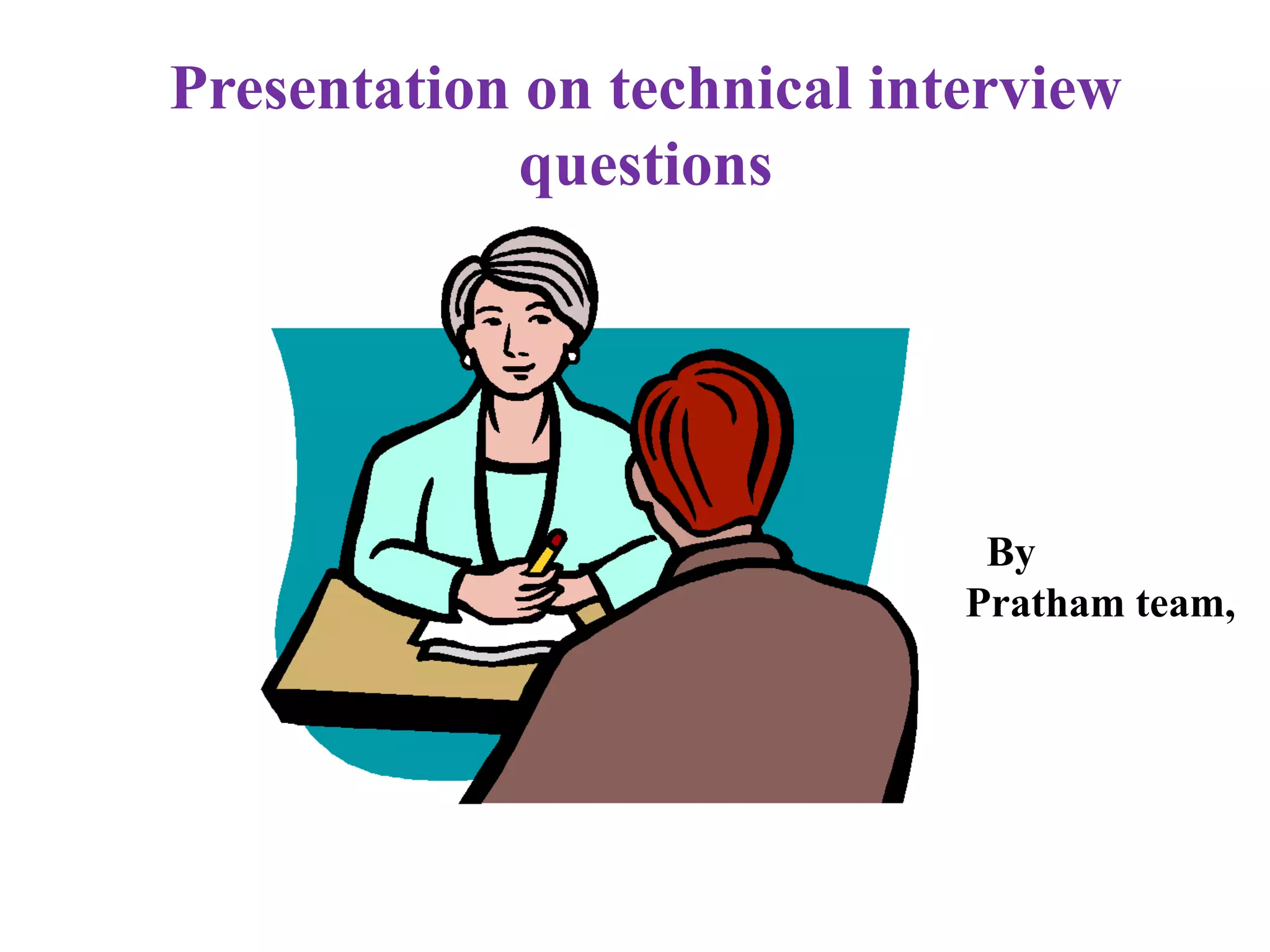 Presentation on technical interview questions

By
Pratham team,